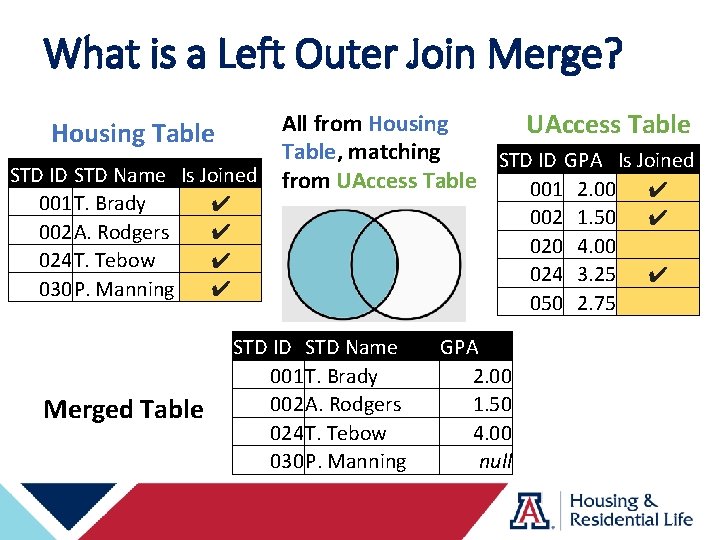 What is a Left Outer Join Merge?

Housing Table

| STD ID | STD Name | Is Joined |
|---|---|---|
| 001 | T. Brady | ✔ |
| 002 | A. Rodgers | ✔ |
| 024 | T. Tebow | ✔ |
| 030 | P. Manning | ✔ |

All from Housing Table, matching from UAccess Table

UAccess Table

| STD ID | GPA | Is Joined |
|---|---|---|
| 001 | 2.00 | ✔ |
| 002 | 1.50 | ✔ |
| 020 | 4.00 | |
| 024 | 3.25 | ✔ |
| 050 | 2.75 | |

Merged Table

| STD ID | STD Name | GPA |
|---|---|---|
| 001 | T. Brady | 2.00 |
| 002 | A. Rodgers | 1.50 |
| 024 | T. Tebow | 4.00 |
| 030 | P. Manning | null |

Housing & Residential Life